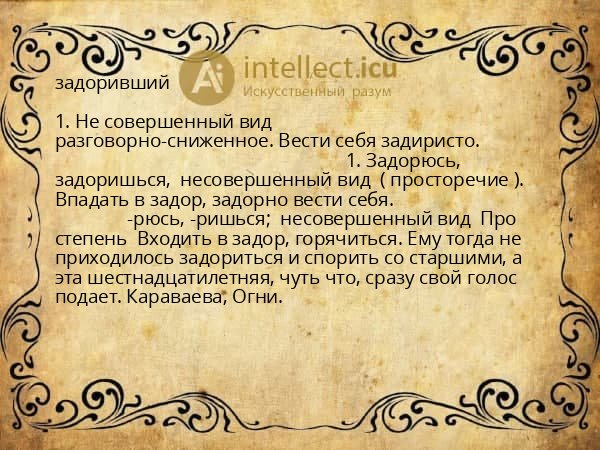 Ai intellect.icu
Искусственный разум

задоривший

1. Не совершенный вид
разговорно-сниженное. Вести себя задиристо.
1. Задорюсь, задоришься, несовершенный вид ( просторечие ). Впадать в задор, задорно вести себя.
-рюсь, -ришься; несовершенный вид Про степень Входить в задор, горячиться. Ему тогда не приходилось задориться и спорить со старшими, а эта шестнадцатилетняя, чуть что, сразу свой голос подает. Караваева, Огни.